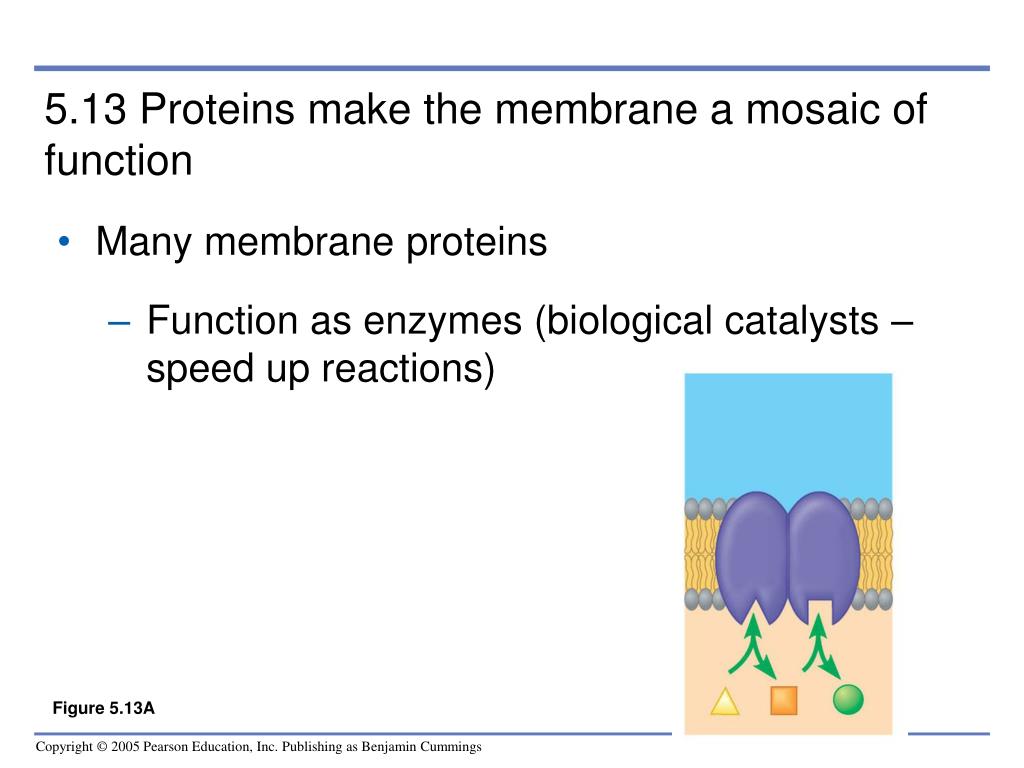 5.13 Proteins make the membrane a mosaic of function

• Many membrane proteins

– Function as enzymes (biological catalysts – speed up reactions)

Figure 5.13A

Copyright © 2005 Pearson Education, Inc. Publishing as Benjamin Cummings